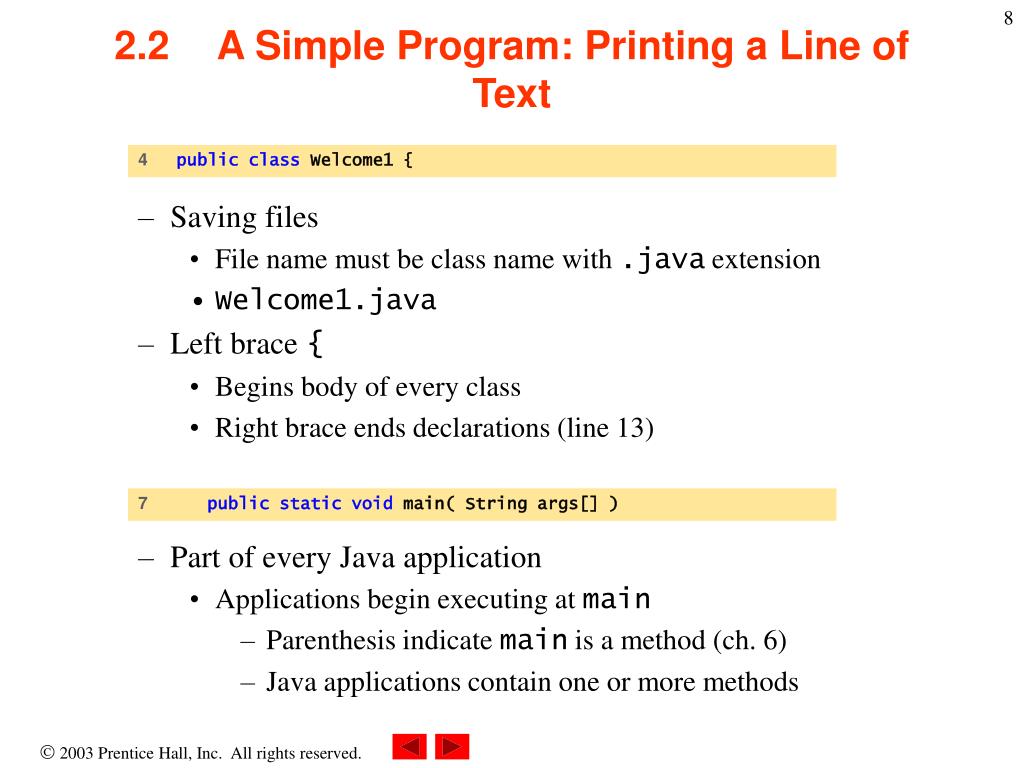 8

2.2 A Simple Program: Printing a Line of Text

4 public class Welcome1 {

– Saving files
• File name must be class name with .java extension
• Welcome1.java
– Left brace {
• Begins body of every class
• Right brace ends declarations (line 13)

7 public static void main( String args[] )

– Part of every Java application
• Applications begin executing at main
– Parenthesis indicate main is a method (ch. 6)
– Java applications contain one or more methods

© 2003 Prentice Hall, Inc. All rights reserved.